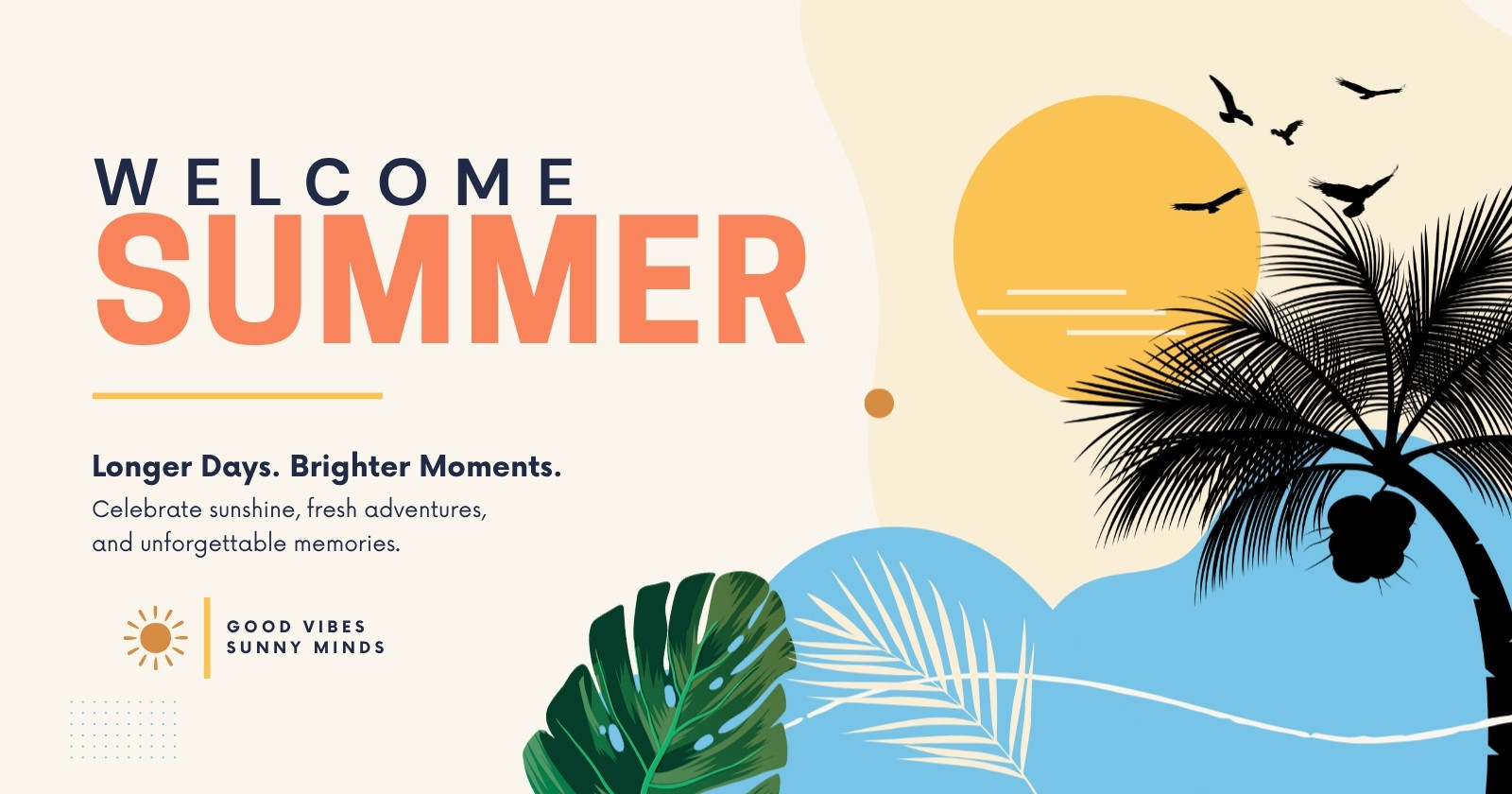 WELCOME
SUMMER

Longer Days. Brighter Moments.
Celebrate sunshine, fresh adventures, and unforgettable memories.

GOOD VIBES
SUNNY MINDS